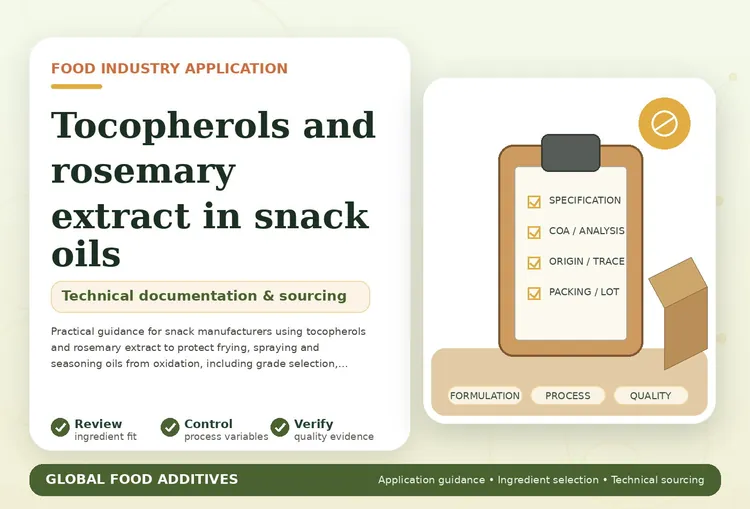 FOOD INDUSTRY APPLICATION

Tocopherols and rosemary extract in snack oils

Technical documentation & sourcing

Practical guidance for snack manufacturers using tocopherols and rosemary extract to protect frying, spraying and seasoning oils from oxidation, including grade selection,...

Review
ingredient fit

Control
process variables

Verify
quality evidence

SPECIFICATION
COA / ANALYSIS
ORIGIN / TRACE
PACKING / LOT

FORMULATION
PROCESS
QUALITY

GLOBAL FOOD ADDITIVES

Application guidance • Ingredient selection • Technical sourcing